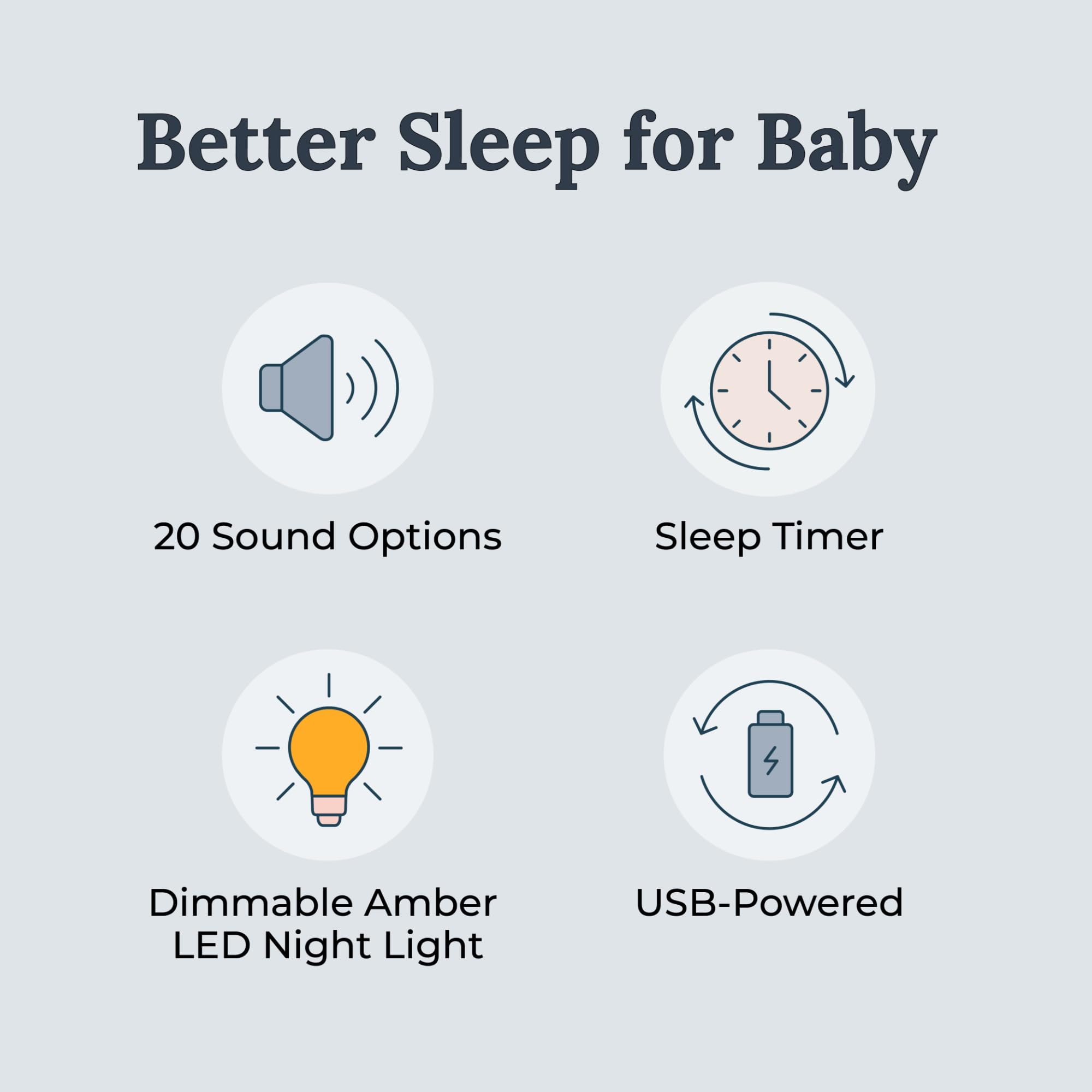 Better Sleep for Baby

20 Sound Options

Sleep Timer

Dimmable Amber LED Night Light

USB-Powered